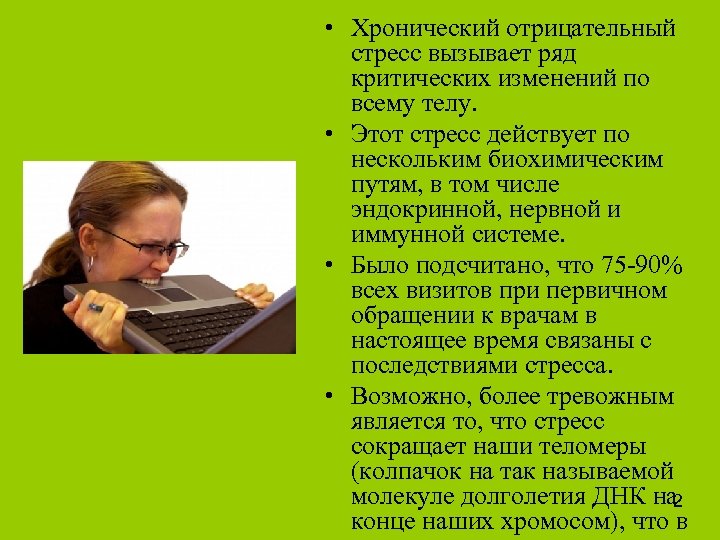 • Хронический отрицательный стресс вызывает ряд критических изменений по всему телу.

• Этот стресс действует по нескольким биохимическим путям, в том числе эндокринной, нервной и иммунной системе.

• Было подсчитано, что 75-90% всех визитов при первичном обращении к врачам в настоящее время связаны с последствиями стресса.

• Возможно, более тревожным является то, что стресс сокращает наши теломеры (колпачок на так называемой молекуле долголетия ДНК на конце наших хромосом), что в

2